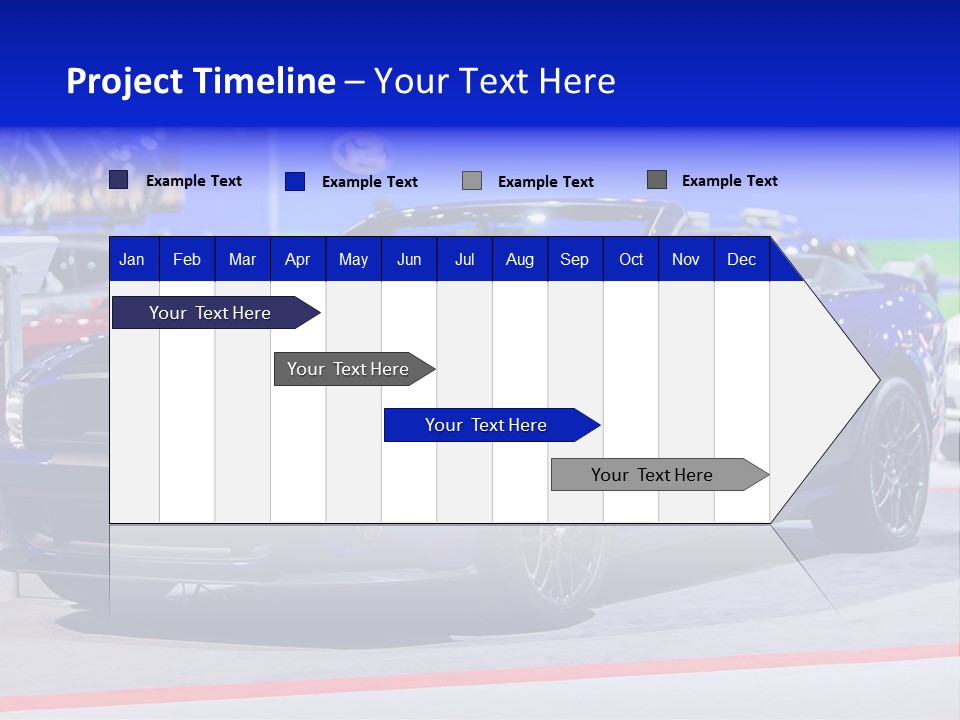 Project Timeline – Your Text Here

Example Text
Example Text
Example Text
Example Text

| Jan | Feb | Mar | Apr | May | Jun | Jul | Aug | Sep | Oct | Nov | Dec |
|---|---|---|---|---|---|---|---|---|---|---|---|

Your Text Here
Your Text Here
Your Text Here
Your Text Here